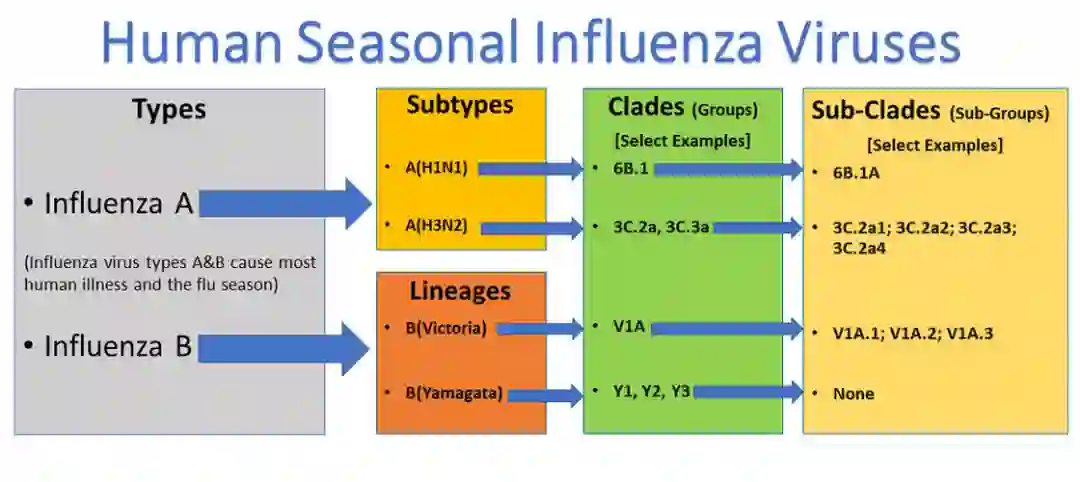 Human Seasonal Influenza Viruses

Types

• Influenza A

(Influenza virus types A&B cause most human illness and the flu season)

• Influenza B

Subtypes

• A(H1N1)

• A(H3N2)

Lineages

• B(Victoria)

• B(Yamagata)

Clades (Groups)

[Select Examples]

• 6B.1

• 3C.2a, 3C.3a

• V1A

• Y1, Y2, Y3

Sub-Clades (Sub-Groups)

[Select Examples]

• 6B.1A

• 3C.2a1; 3C.2a2; 3C.2a3; 3C.2a4

• V1A.1; V1A.2; V1A.3

• None